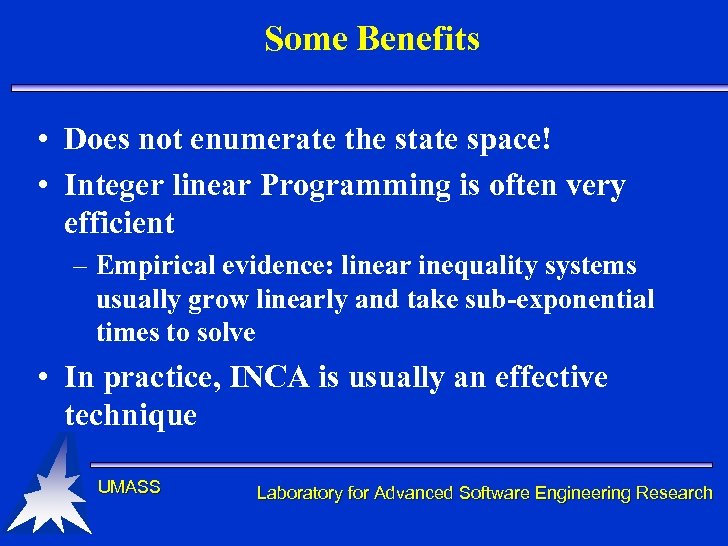 Some Benefits

• Does not enumerate the state space!

• Integer linear Programming is often very efficient

– Empirical evidence: linear inequality systems usually grow linearly and take sub-exponential times to solve

• In practice, INCA is usually an effective technique

UMASS

Laboratory for Advanced Software Engineering Research